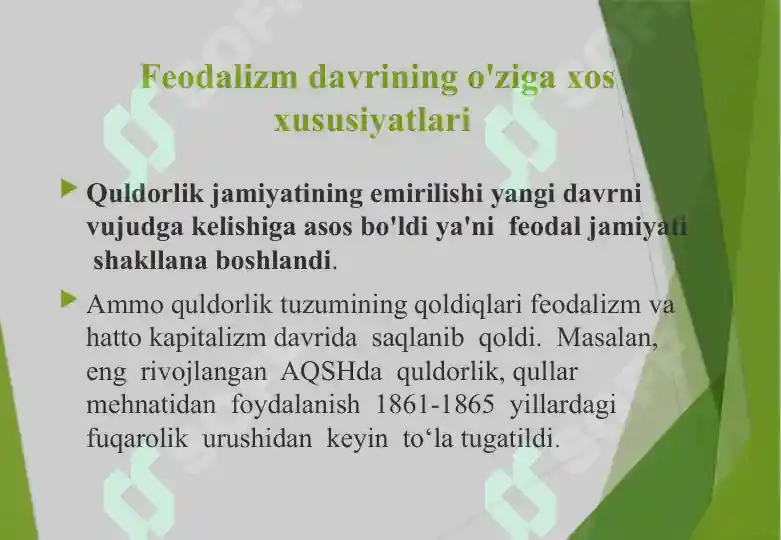 Feodalizm davrining o'ziga xos xususiyatlari

Quldorlik jamiyatining emirilishi yangi davrni vujudga kelishiga asos bo'ldi ya'ni feodal jamiyati shakllana boshlandi.

Ammo quldorlik tuzumining qoldiqlari feodalizm va hatto kapitalizm davrida saqlanib qoldi. Masalan, eng rivojlangan AQSHda quldorlik, qullar mehnatidan foydalanish 1861-1865 yillardagi fuqarolik urushidan keyin to‘la tugatildi.